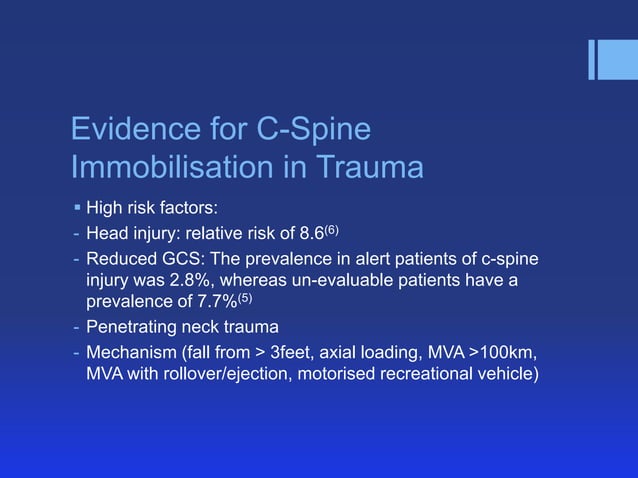 Evidence for C-Spine Immobilisation in Trauma

▪ High risk factors:
- Head injury: relative risk of 8.6$^{(6)}$
- Reduced GCS: The prevalence in alert patients of c-spine injury was 2.8%, whereas un-evaluable patients have a prevalence of 7.7%$^{(5)}$
- Penetrating neck trauma
- Mechanism (fall from > 3feet, axial loading, MVA >100km, MVA with rollover/ejection, motorised recreational vehicle)